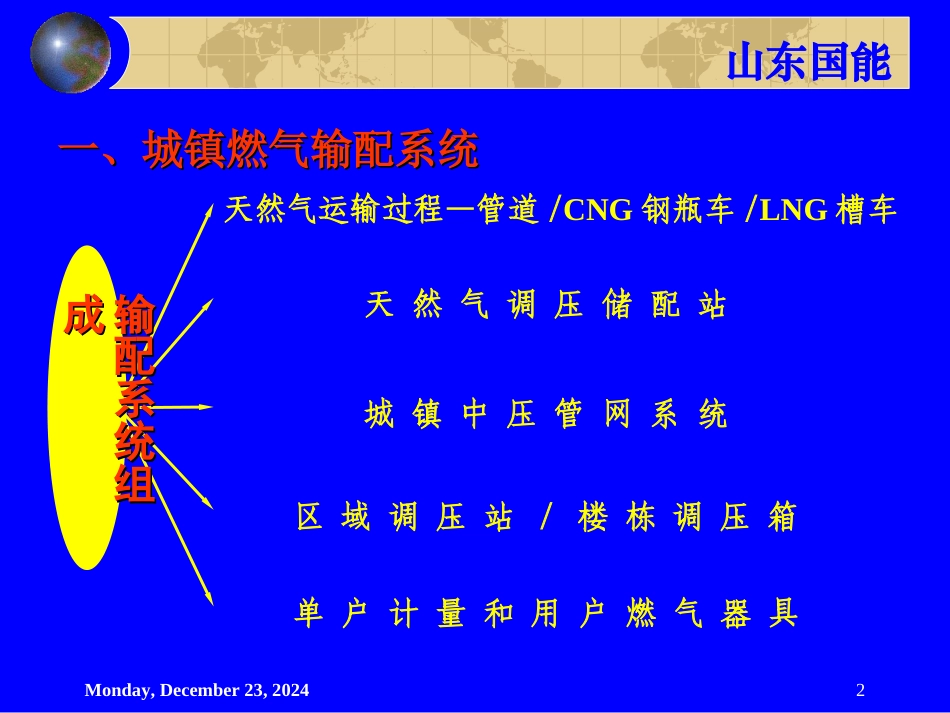 山东国能

一、城镇燃气输配系统

输配系统组成

天然气运输过程—管道 /CNG 钢瓶车 /LNG 槽车

天 然 气 调 压 储 配 站

城 镇 中 压 管 网 系 统

区 域 调 压 站 / 楼 栋 调 压 箱

单 户 计 量 和 用 户 燃 气 器 具

Monday, December 23, 2024

2